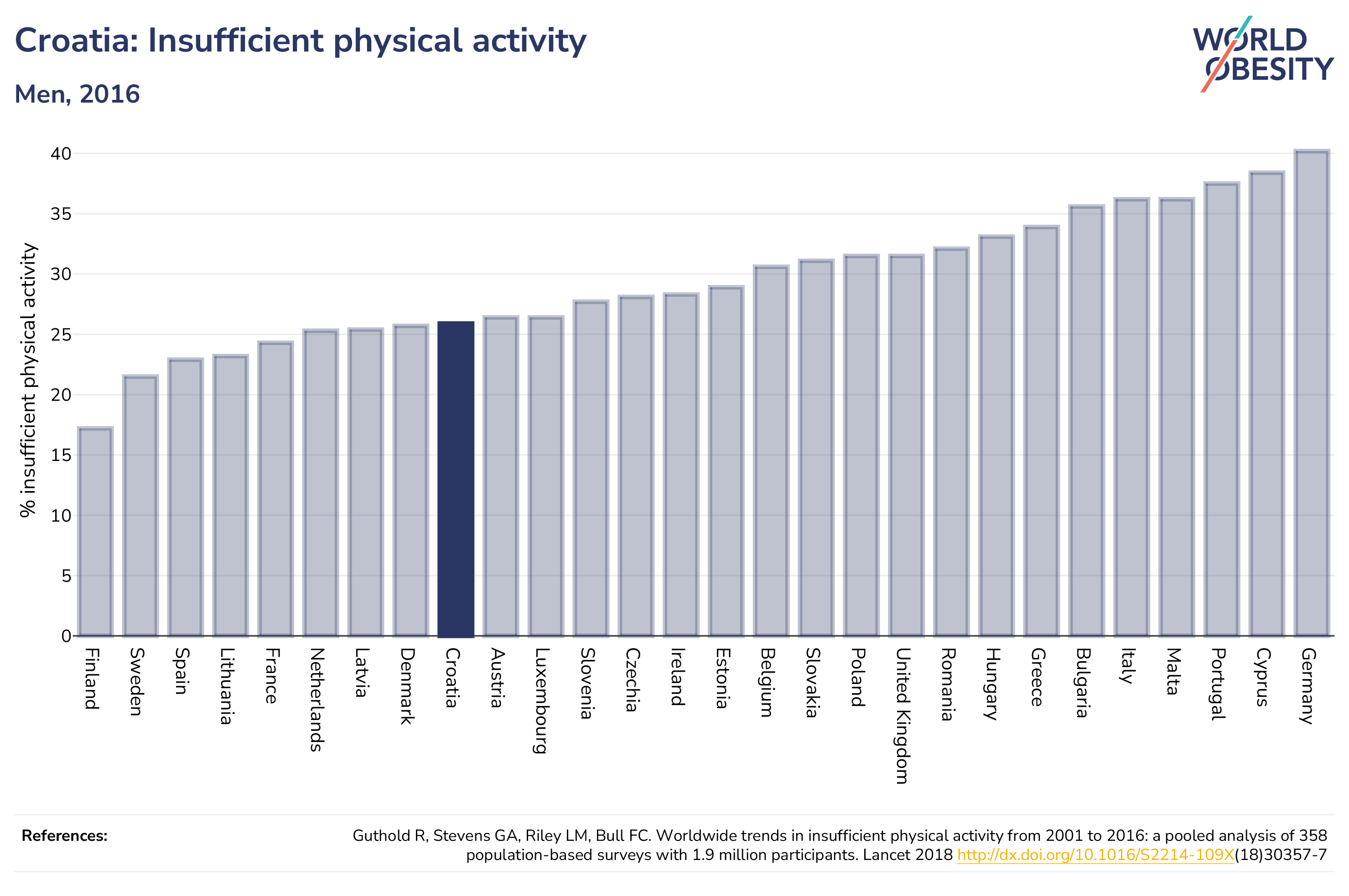 Croatia: Insufficient physical activity

Men, 2016

WORLD OBESITY

% insufficient physical activity

40
35
30
25
20
15
10
5
0

Finland
Sweden
Spain
Lithuania
France
Netherlands
Latvia
Denmark
Croatia
Austria
Luxembourg
Slovenia
Czechia
Ireland
Estonia
Belgium
Slovakia
Poland
United Kingdom
Romania
Hungary
Greece
Bulgaria
Italy
Malta
Portugal
Cyprus
Germany

References:

Guthold R, Stevens GA, Riley LM, Bull FC. Worldwide trends in insufficient physical activity from 2001 to 2016: a pooled analysis of 358 population-based surveys with 1.9 million participants. Lancet 2018 http://dx.doi.org/10.1016/S2214-109X(18)30357-7